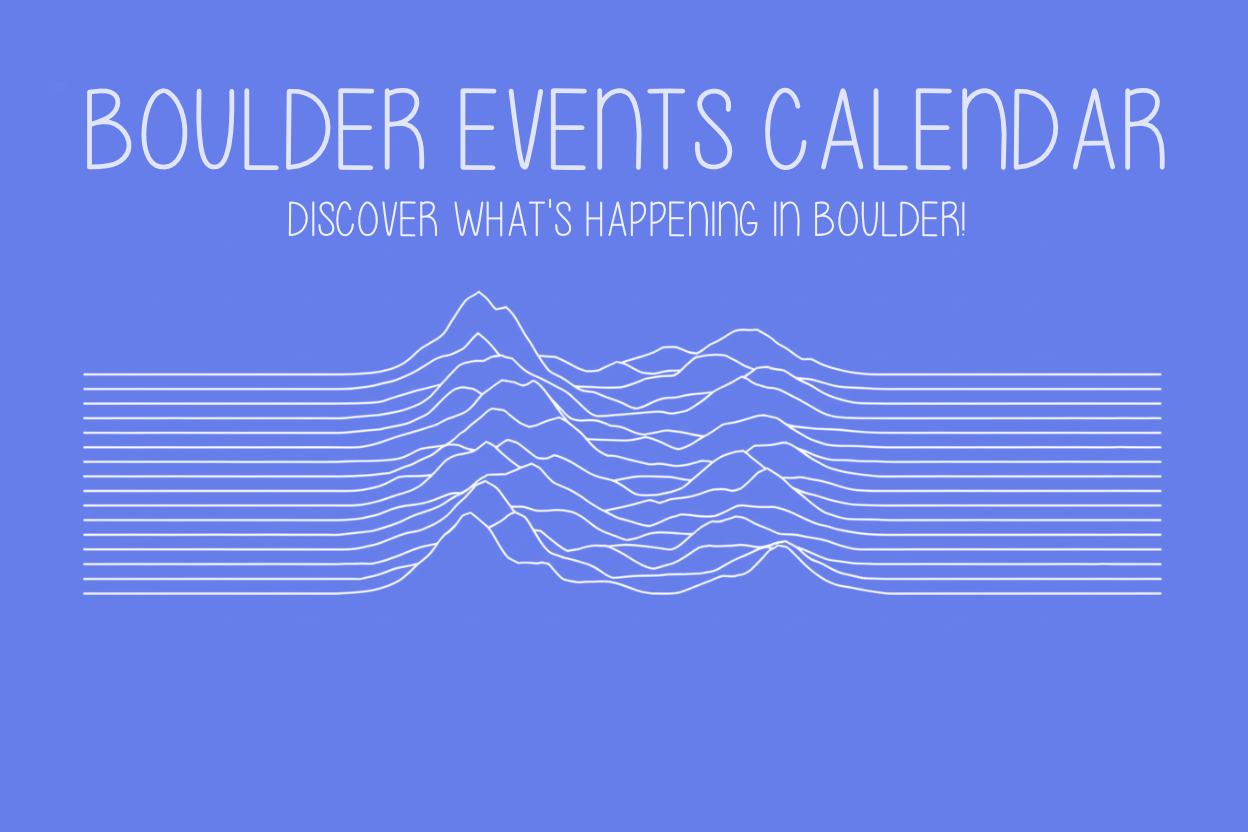 BOULDER EVENTS CALENDAR

DISCOVER WHAT'S HAPPENING IN BOULDER!